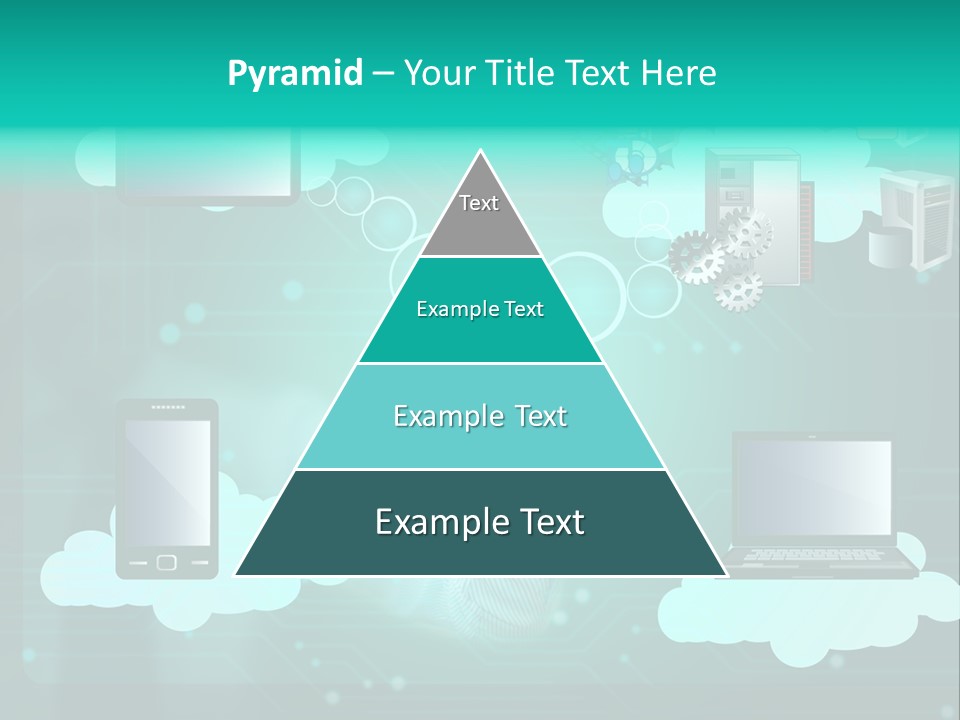 Pyramid – Your Title Text Here

Text

Example Text

Example Text

Example Text